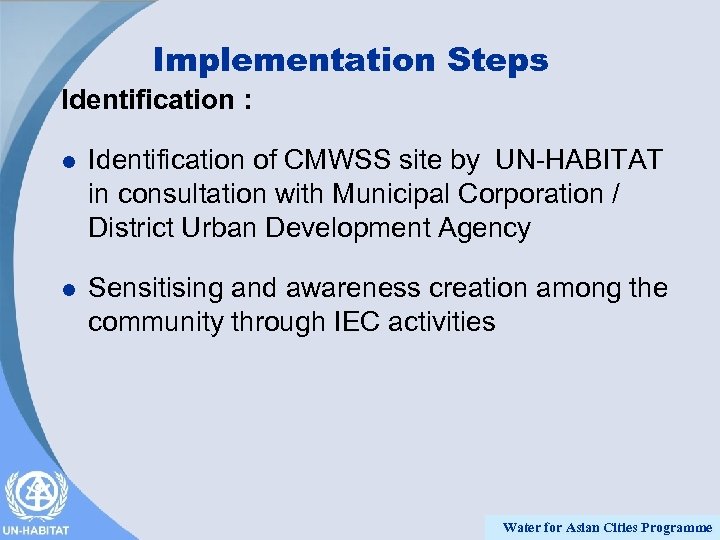 Implementation Steps

Identification :

- Identification of CMWSS site by UN-HABITAT in consultation with Municipal Corporation / District Urban Development Agency

- Sensitising and awareness creation among the community through IEC activities

UN-HABITAT

Water for Asian Cities Programme